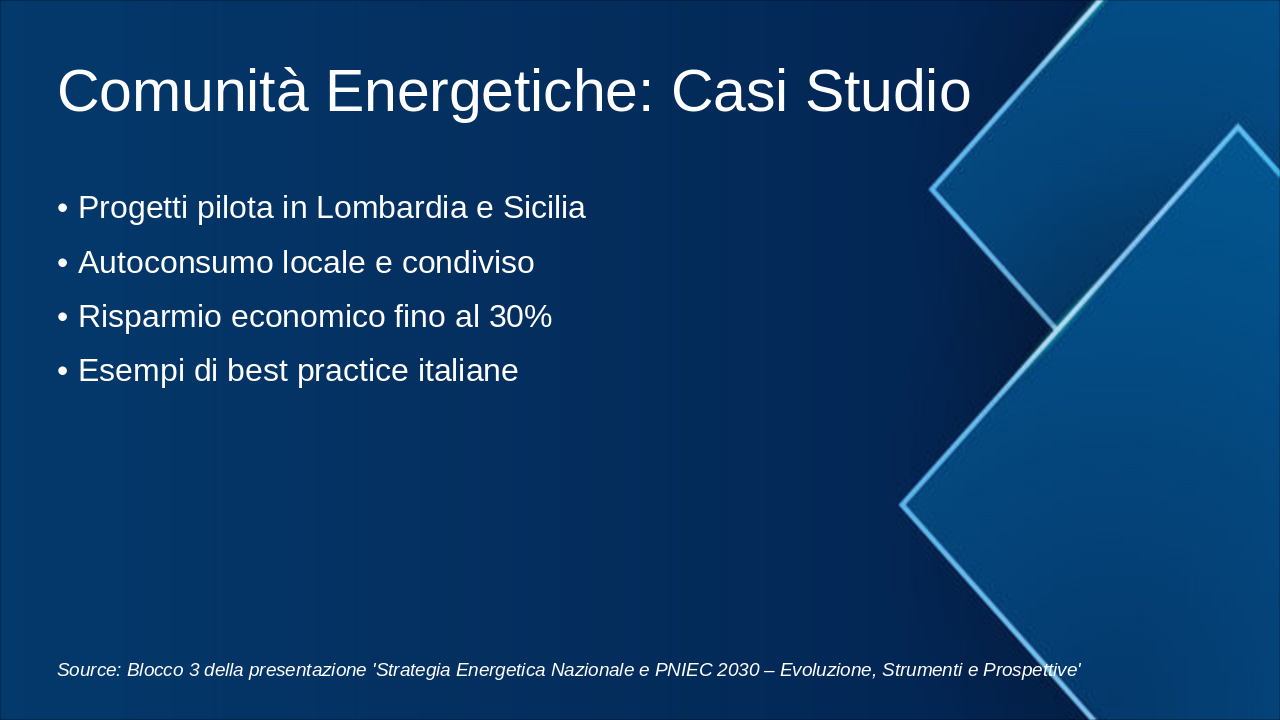 Comunità Energetiche: Casi Studio

• Progetti pilota in Lombardia e Sicilia
• Autoconsumo locale e condiviso
• Risparmio economico fino al 30%
• Esempi di best practice italiane

Source: Blocco 3 della presentazione 'Strategia Energetica Nazionale e PNIEC 2030 – Evoluzione, Strumenti e Prospettive'